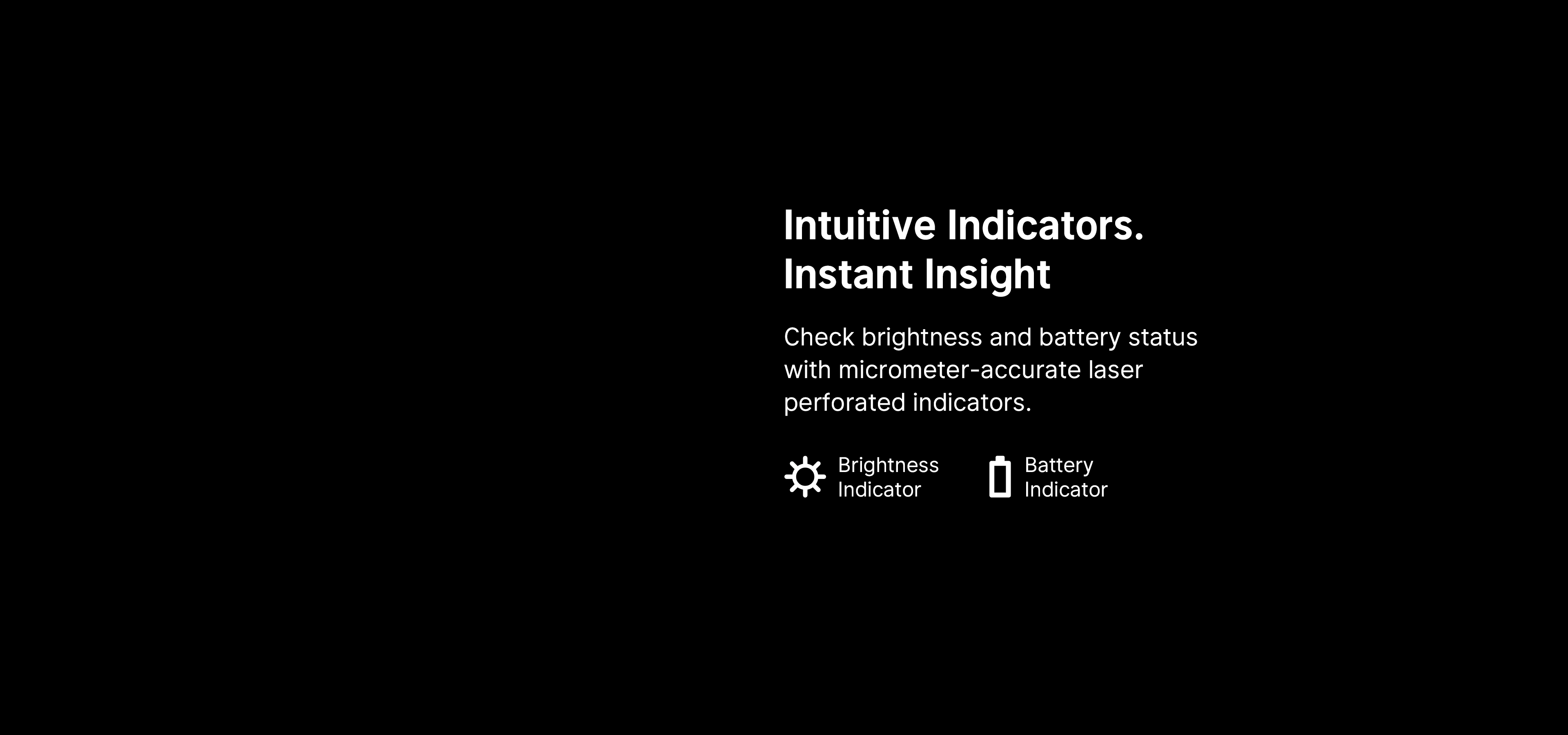 Intuitive Indicators.
Instant Insight

Check brightness and battery status with micrometer-accurate laser perforated indicators.

Brightness Indicator

Battery Indicator